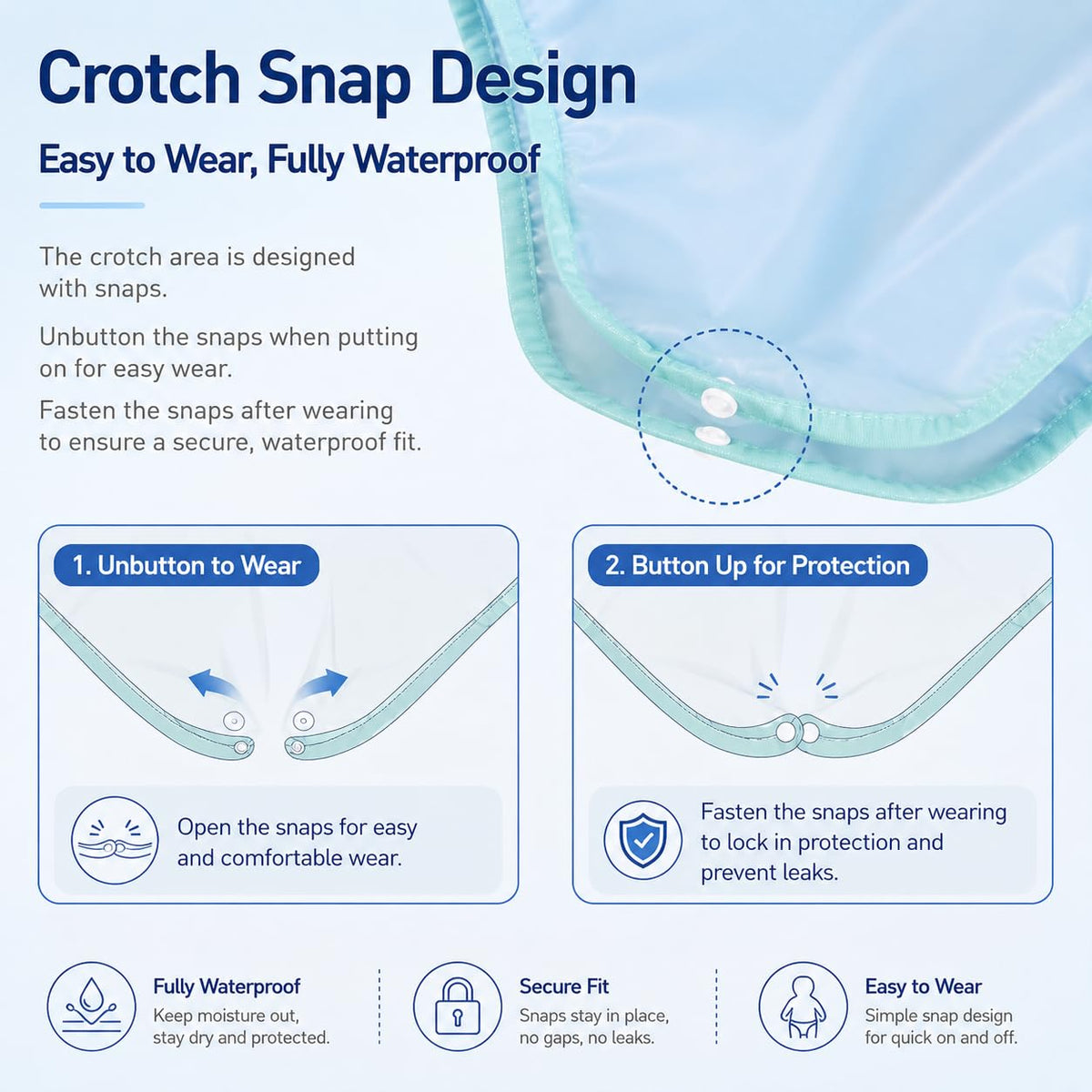 Crotch Snap Design

Easy to Wear, Fully Waterproof

The crotch area is designed with snaps.

Unbutton the snaps when putting on for easy wear.

Fasten the snaps after wearing to ensure a secure, waterproof fit.

1. Unbutton to Wear

Open the snaps for easy and comfortable wear.

2. Button Up for Protection

Fasten the snaps after wearing to lock in protection and prevent leaks.

Fully Waterproof
Keep moisture out, stay dry and protected.

Secure Fit
Snaps stay in place, no gaps, no leaks.

Easy to Wear
Simple snap design for quick on and off.